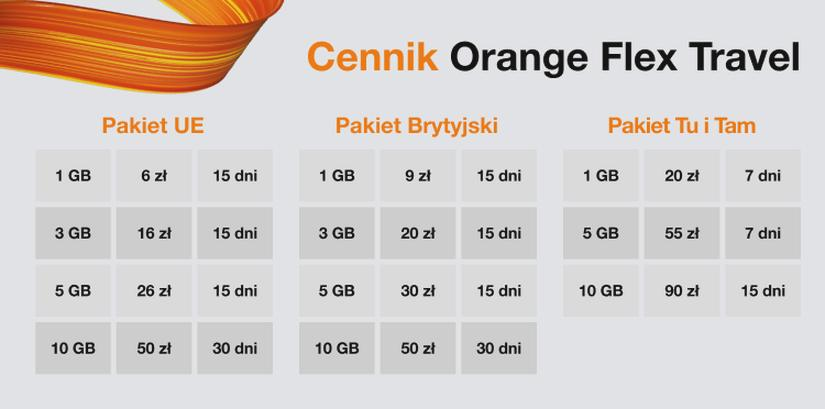 Cennik Orange Flex Travel

Pakiet UE

| 1 GB | 6 zł | 15 dni |
|---|---|---|
| 3 GB | 16 zł | 15 dni |
| 5 GB | 26 zł | 15 dni |
| 10 GB | 50 zł | 30 dni |

Pakiet Brytyjski

| 1 GB | 9 zł | 15 dni |
|---|---|---|
| 3 GB | 20 zł | 15 dni |
| 5 GB | 30 zł | 15 dni |
| 10 GB | 50 zł | 30 dni |

Pakiet Tu i Tam

| 1 GB | 20 zł | 7 dni |
|---|---|---|
| 5 GB | 55 zł | 7 dni |
| 10 GB | 90 zł | 15 dni |